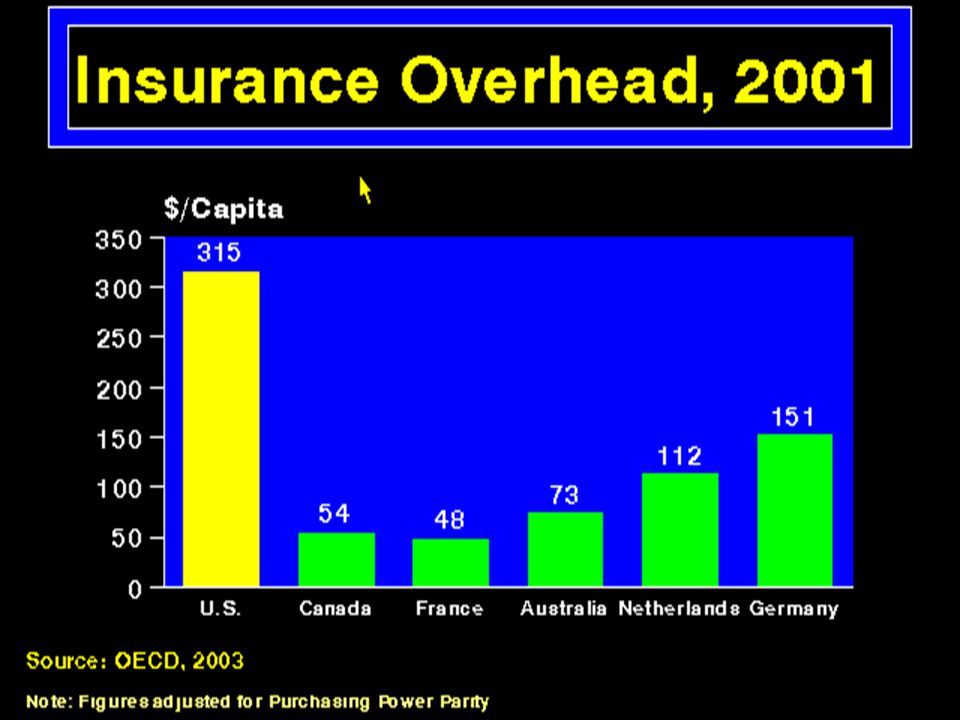 Insurance Overhead, 2001

$/Capita

350
300
250
200
150
100
50
0

315
54
48
73
112
151

U.S.
Canada
France
Australia
Netherlands
Germany

Source: OECD, 2003

Note: Figures adjusted for Purchasing Power Parity